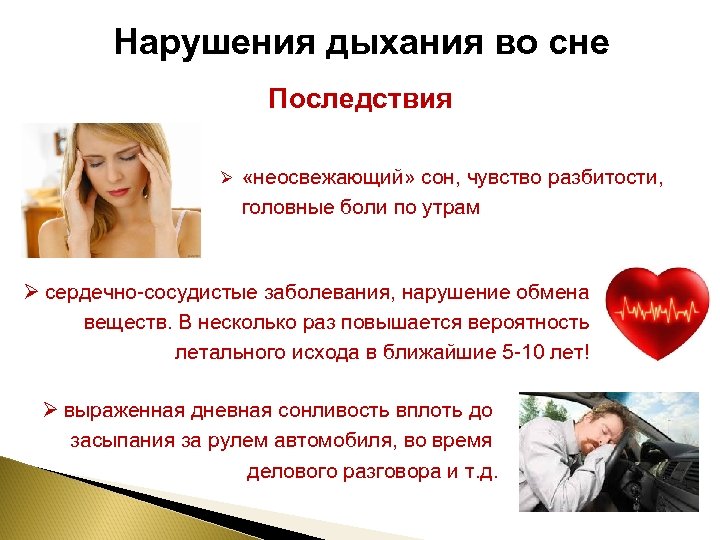 Нарушения дыхания во сне

Последствия

➢ «неосвежающий» сон, чувство разбитости, головные боли по утрам

➢ сердечно-сосудистые заболевания, нарушение обмена веществ. В несколько раз повышается вероятность летального исхода в ближайшие 5-10 лет!

➢ выраженная дневная сонливость вплоть до засыпания за рулем автомобиля, во время делового разговора и т.д.